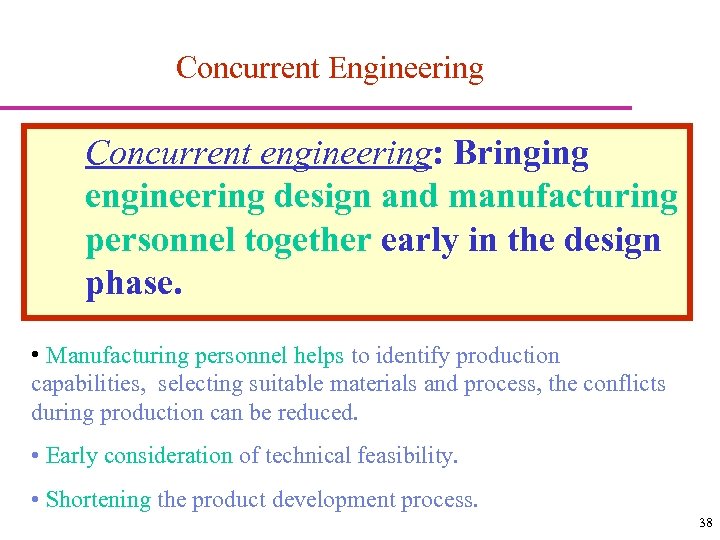 Concurrent Engineering

Concurrent engineering: Bringing engineering design and manufacturing personnel together early in the design phase.

• Manufacturing personnel helps to identify production capabilities, selecting suitable materials and process, the conflicts during production can be reduced.

• Early consideration of technical feasibility.

• Shortening the product development process.

38